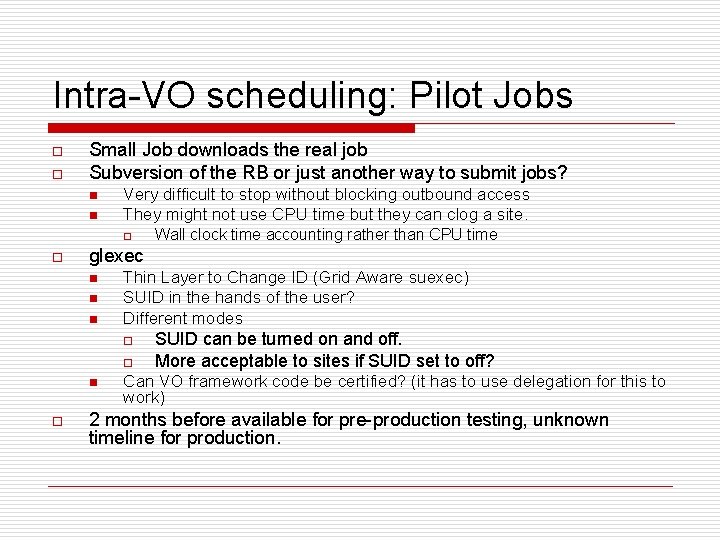 Intra-VO scheduling: Pilot Jobs

Small Job downloads the real job

Subversion of the RB or just another way to submit jobs?

Very difficult to stop without blocking outbound access

They might not use CPU time but they can clog a site.

Wall clock time accounting rather than CPU time

glexec

Thin Layer to Change ID (Grid Aware suexec)

SUID in the hands of the user?

Different modes

SUID can be turned on and off.

More acceptable to sites if SUID set to off?

Can VO framework code be certified? (it has to use delegation for this to work)

2 months before available for pre-production testing, unknown timeline for production.